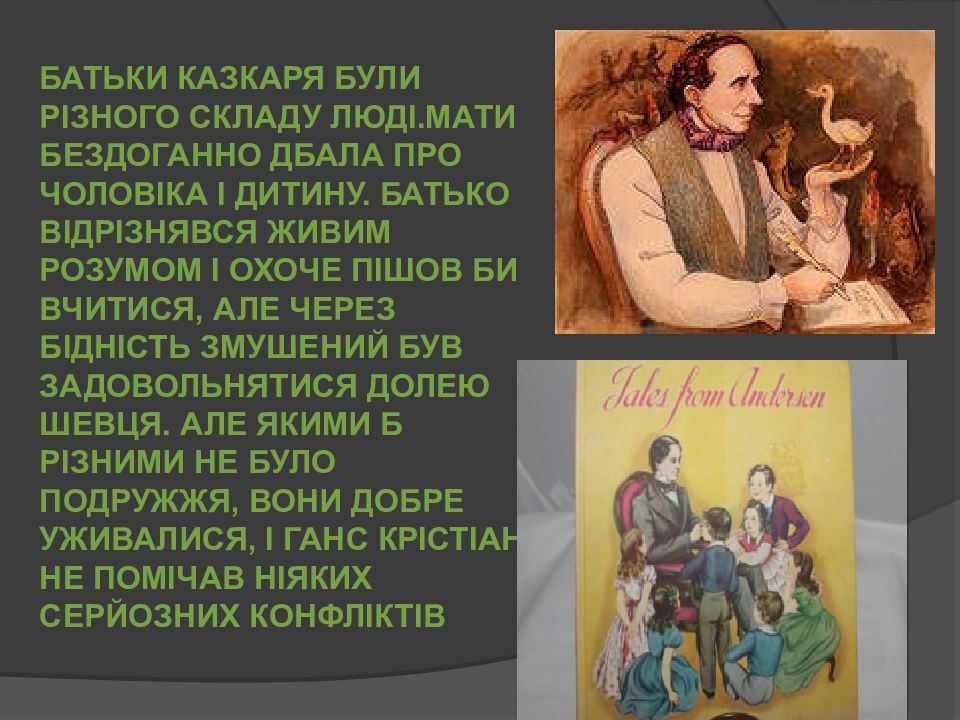 БАТЬКИ КАЗКАРЯ БУЛИ РІЗНОГО СКЛАДУ ЛЮДІ.МАТИ БЕЗДОГАННО ДБАЛА ПРО ЧОЛОВІКА І ДИТИНУ. БАТЬКО ВІДРІЗНЯВСЯ ЖИВИМ РОЗУМОМ І ОХОЧЕ ПІШОВ БИ ВЧИТИСЯ, АЛЕ ЧЕРЕЗ БІДНІСТЬ ЗМУШЕНИЙ БУВ ЗАДОВОЛЬНЯТИСЯ ДОЛЕЮ ШЕВЦЯ. АЛЕ ЯКИМИ Б РІЗНИМИ НЕ БУЛО ПОДРУЖЖЯ, ВОНИ ДОБРЕ УЖИВАЛИСЯ, І ГАНС КРІСТІАН НЕ ПОМІЧАВ НІЯКИХ СЕРЙОЗНИХ КОНФЛІКТІВ

Tales from Andersen